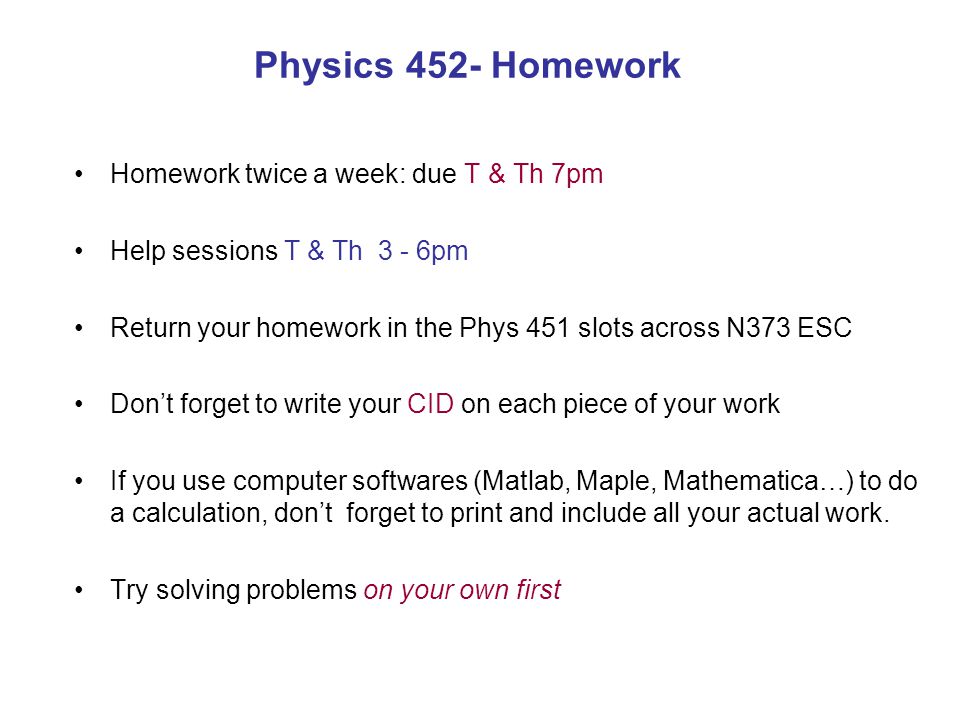 Physics 452- Homework

• Homework twice a week: due T & Th 7pm

• Help sessions T & Th 3 - 6pm

• Return your homework in the Phys 451 slots across N373 ESC

• Don’t forget to write your CID on each piece of your work

• If you use computer softwares (Matlab, Maple, Mathematica…) to do a calculation, don’t forget to print and include all your actual work.

• Try solving problems on your own first